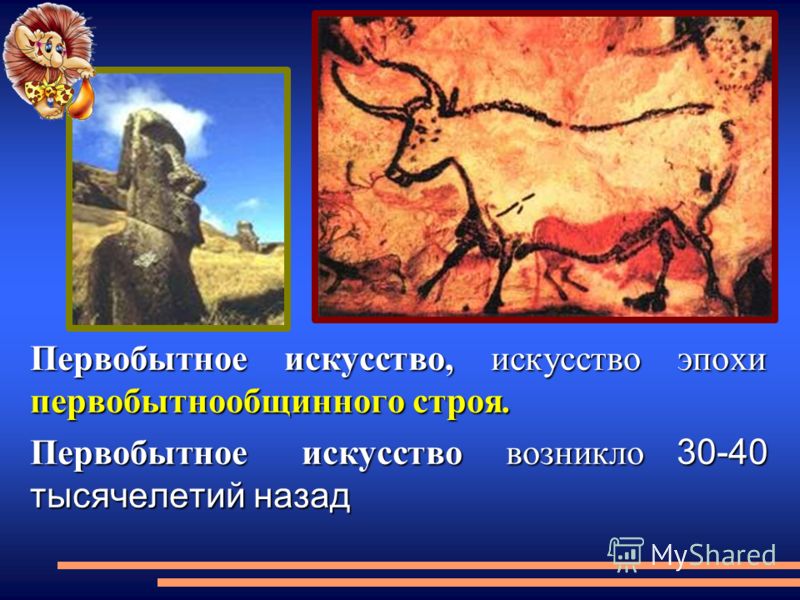 Первобытное искусство, искусство эпохи первобытнообщинного строя.

Первобытное искусство возникло 30-40 тысячелетий назад

MyShared